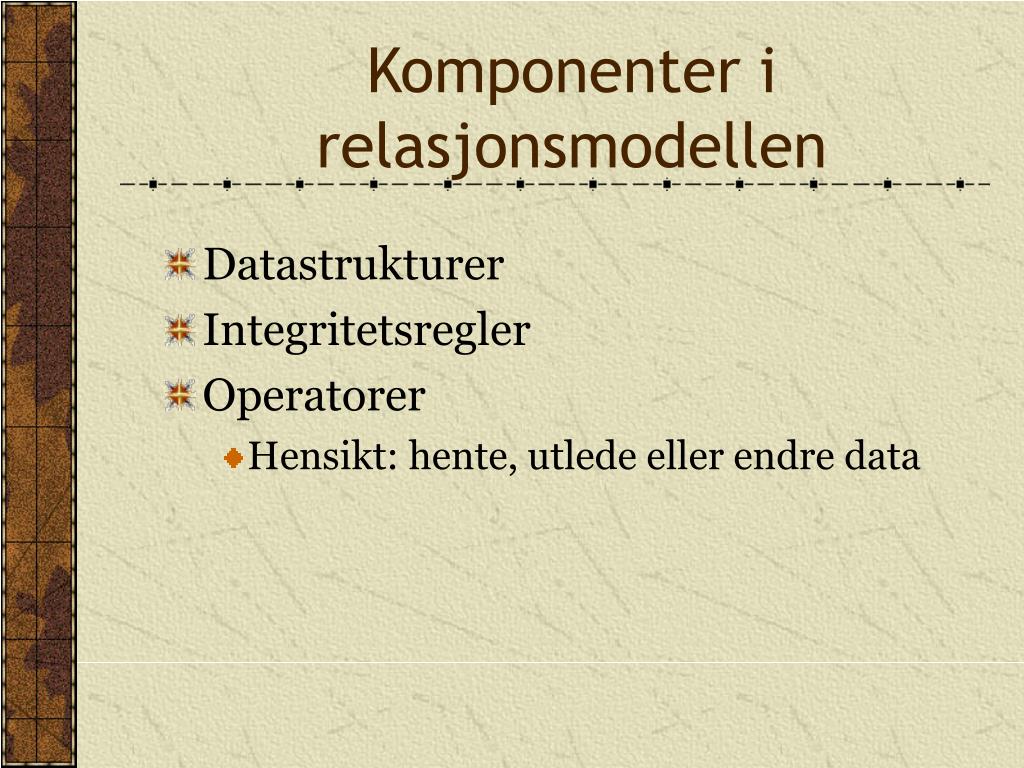 Komponenter i relasjonsmodellen

Datastrukturer
Integritetsregler
Operatorer
Hensikt: hente, utlede eller endre data